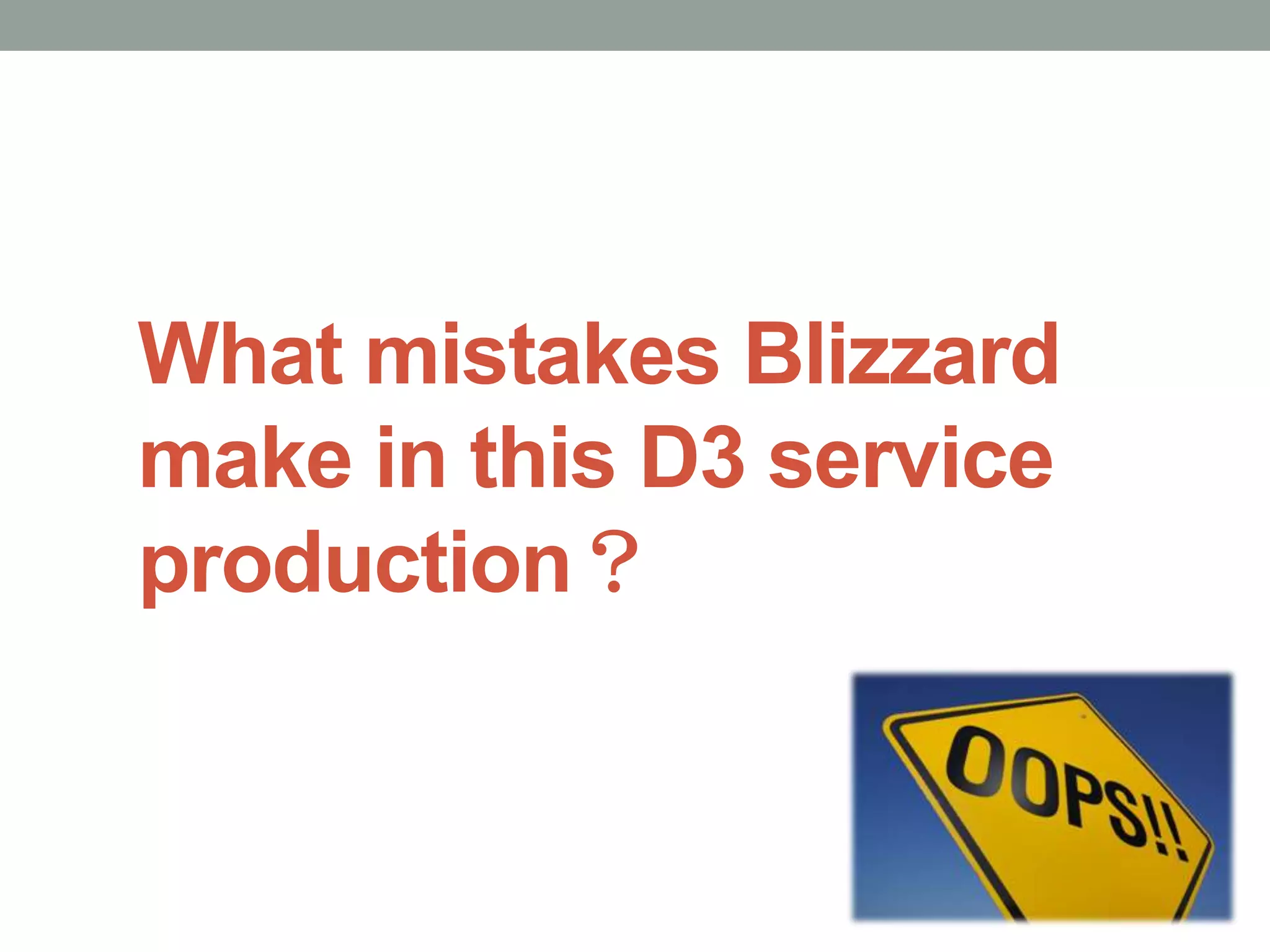 What mistakes Blizzard make in this D3 service production？

OOPS!!